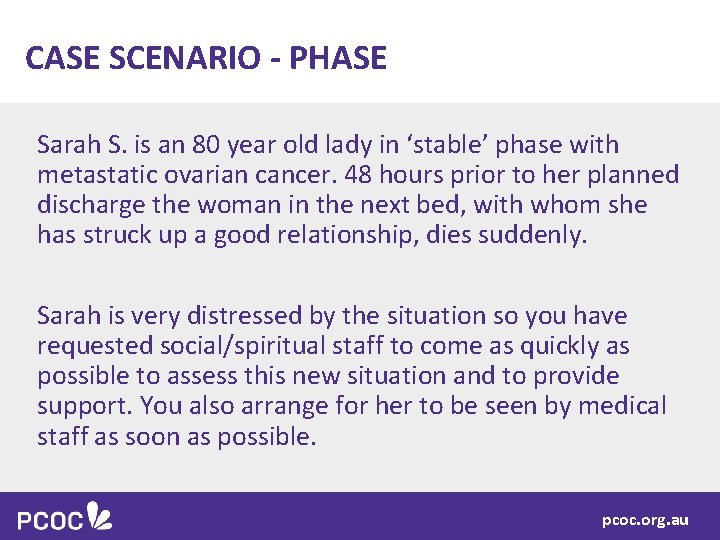 CASE SCENARIO - PHASE

Sarah S. is an 80 year old lady in ‘stable’ phase with metastatic ovarian cancer. 48 hours prior to her planned discharge the woman in the next bed, with whom she has struck up a good relationship, dies suddenly.

Sarah is very distressed by the situation so you have requested social/spiritual staff to come as quickly as possible to assess this new situation and to provide support. You also arrange for her to be seen by medical staff as soon as possible.

PCOC

pcoc.org.au